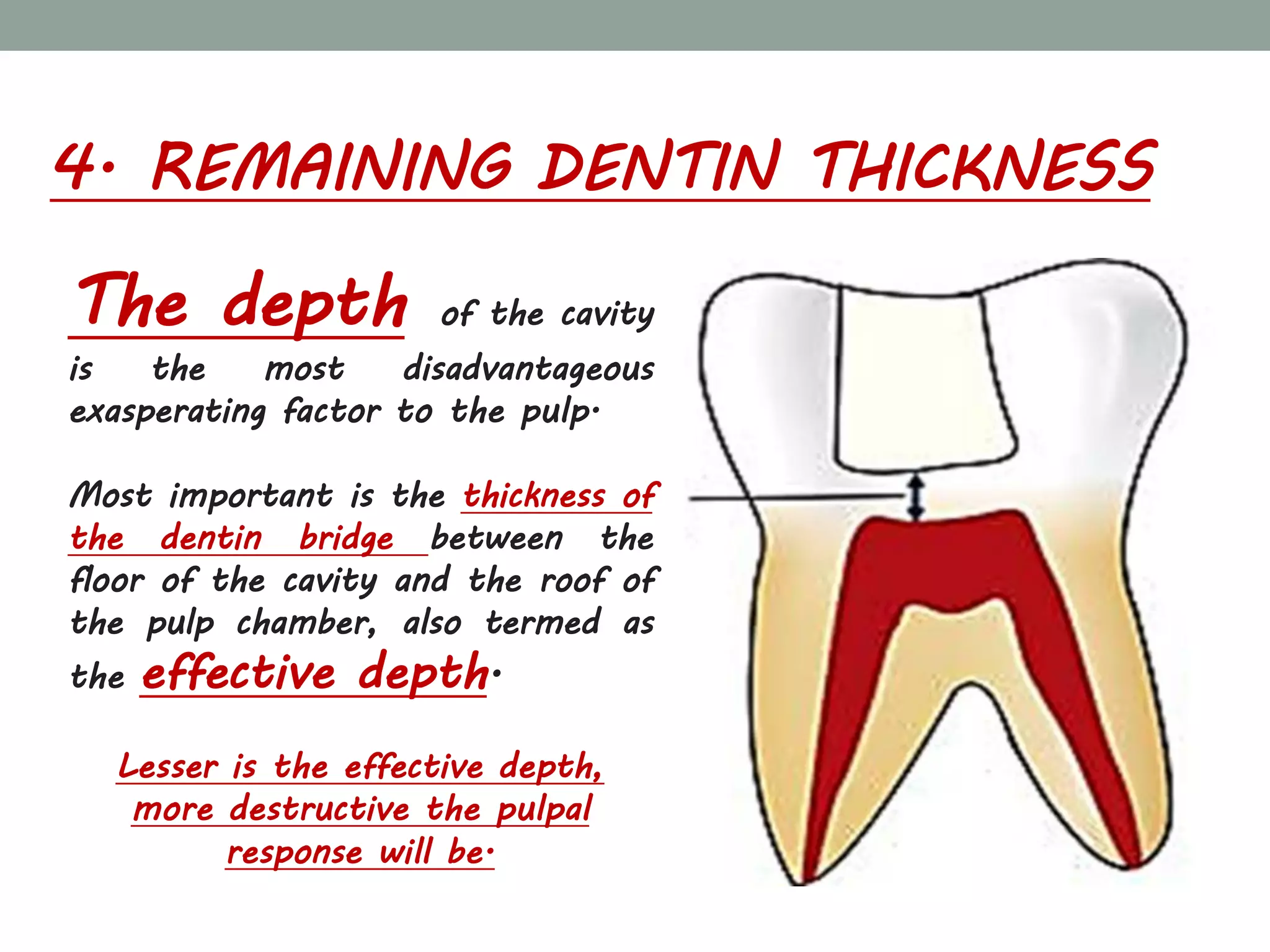 4. REMAINING DENTIN THICKNESS

The depth of the cavity is the most disadvantageous exasperating factor to the pulp.

Most important is the thickness of the dentin bridge between the floor of the cavity and the roof of the pulp chamber, also termed as the effective depth.

Lesser is the effective depth, more destructive the pulpal response will be.